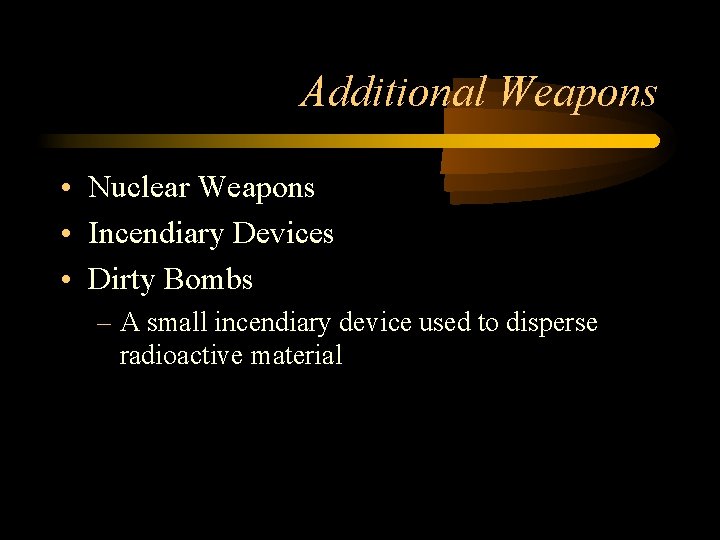 Additional Weapons

• Nuclear Weapons
• Incendiary Devices
• Dirty Bombs
– A small incendiary device used to disperse radioactive material